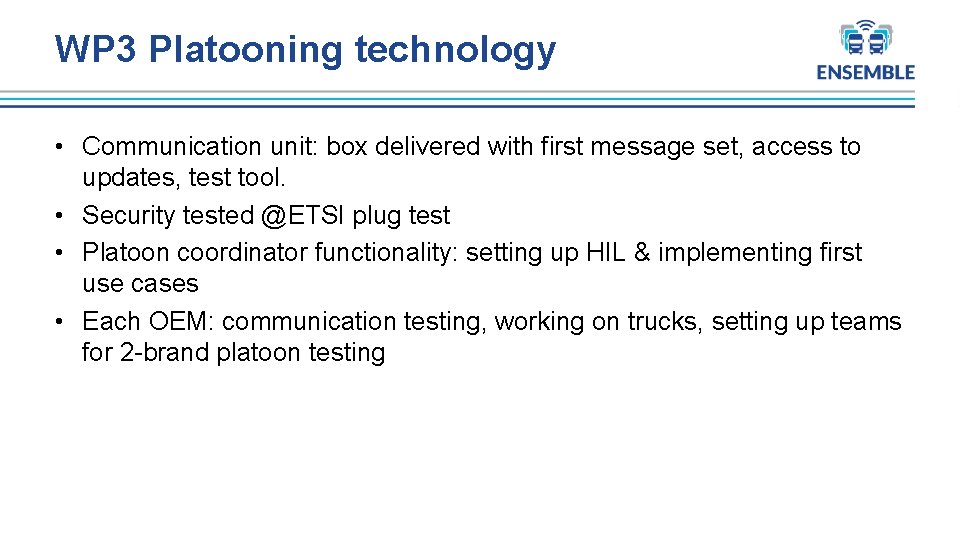 WP3 Platooning technology

ENSEMBLE

• Communication unit: box delivered with first message set, access to updates, test tool.
• Security tested @ETSI plug test
• Platoon coordinator functionality: setting up HIL & implementing first use cases
• Each OEM: communication testing, working on trucks, setting up teams for 2-brand platoon testing